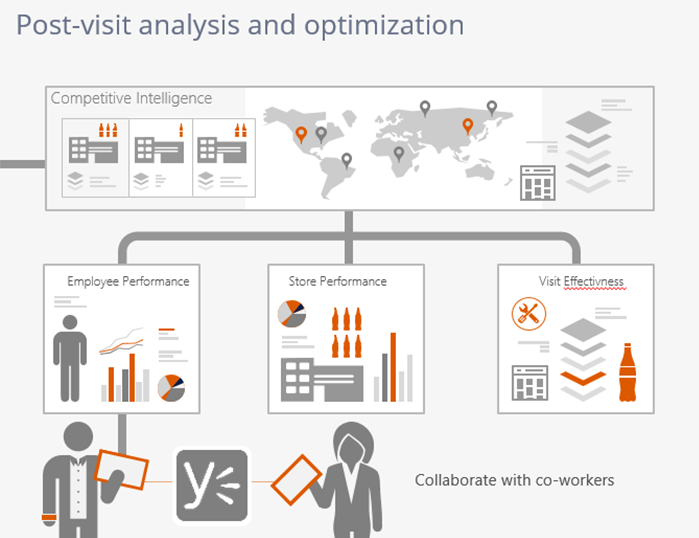 Post-visit analysis and optimization

Competitive Intelligence

Employee Performance

Store Performance

Visit Effectivness

Collaborate with co-workers